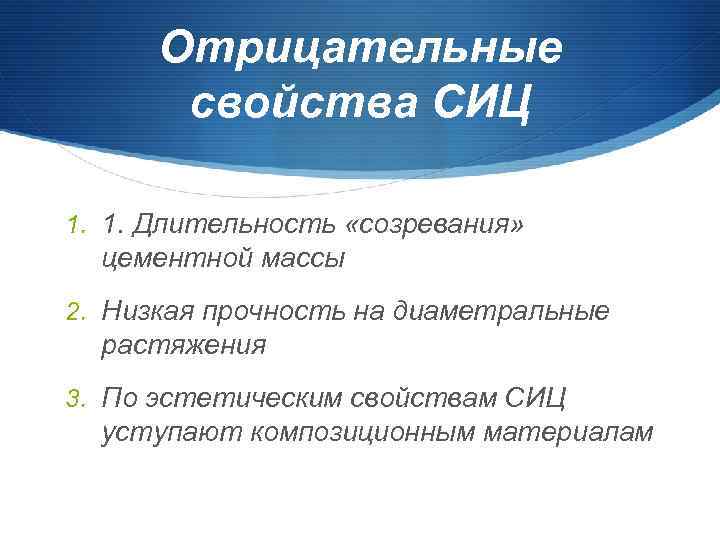 Отрицательные свойства СИЦ

1. 1. Длительность «созревания» цементной массы

2. Низкая прочность на диаметральные растяжения

3. По эстетическим свойствам СИЦ уступают композиционным материалам